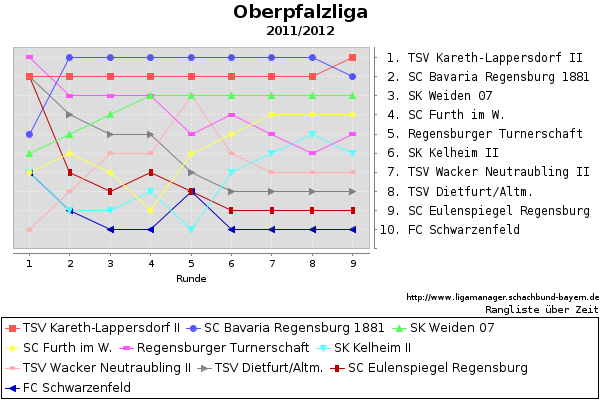 Oberpfalzliga
2011/2012

1. TSV Kareth-Lappersdorf II
2. SC Bavaria Regensburg 1881
3. SK Weiden 07
4. SC Furth im W.
5. Regensburger Turnerschaft
6. SK Kelheim II
7. TSV Wacker Neutraubling II
8. TSV Dietfurt/Altm.
9. SC Eulenspiegel Regensburg
10. FC Schwarzenfeld

1 2 3 4 5 6 7 8 9
Runde

http://www.ligamanager.schachbund-bayern.de
Rangliste über Zeit

TSV Kareth-Lappersdorf II
SC Bavaria Regensburg 1881
SK Weiden 07
SC Furth im W.
Regensburger Turnerschaft
SK Kelheim II
TSV Wacker Neutraubling II
TSV Dietfurt/Altm.
SC Eulenspiegel Regensburg
FC Schwarzenfeld